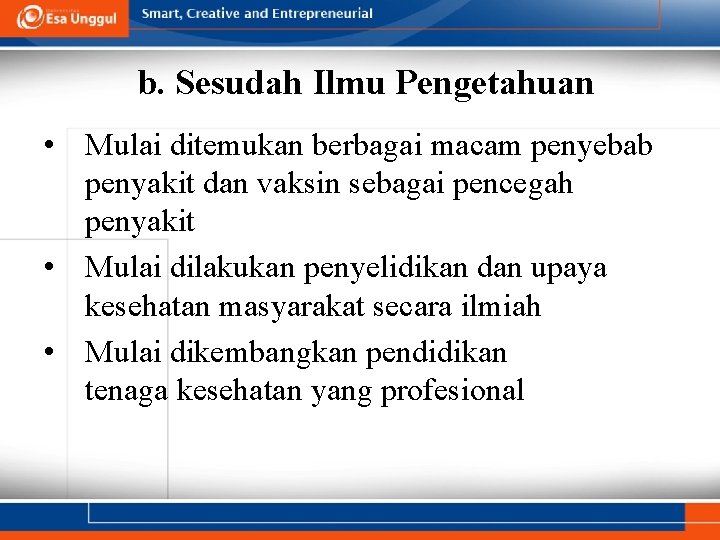 Esa Unggul

Smart, Creative and Entrepreneurial

b. Sesudah Ilmu Pengetahuan

• Mulai ditemukan berbagai macam penyebab penyakit dan vaksin sebagai pencegah penyakit
• Mulai dilakukan penyelidikan dan upaya kesehatan masyarakat secara ilmiah
• Mulai dikembangkan pendidikan tenaga kesehatan yang profesional